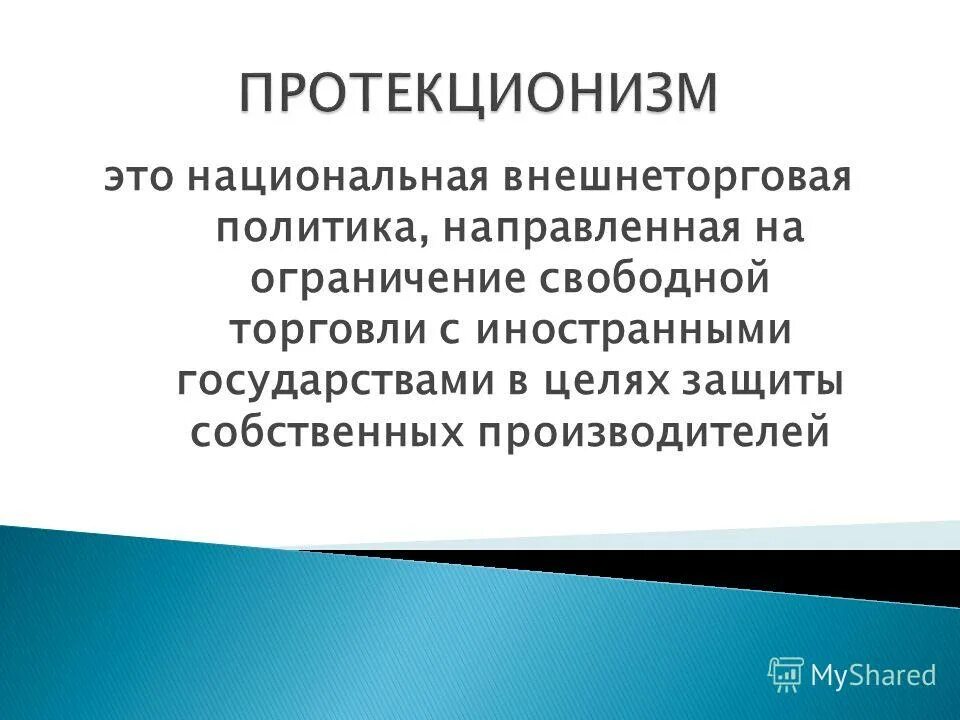 ПРОТЕКЦИОНИЗМ

это национальная внешнеторговая политика, направленная на ограничение свободной торговли с иностранными государствами в целях защиты собственных производителей

MyShared